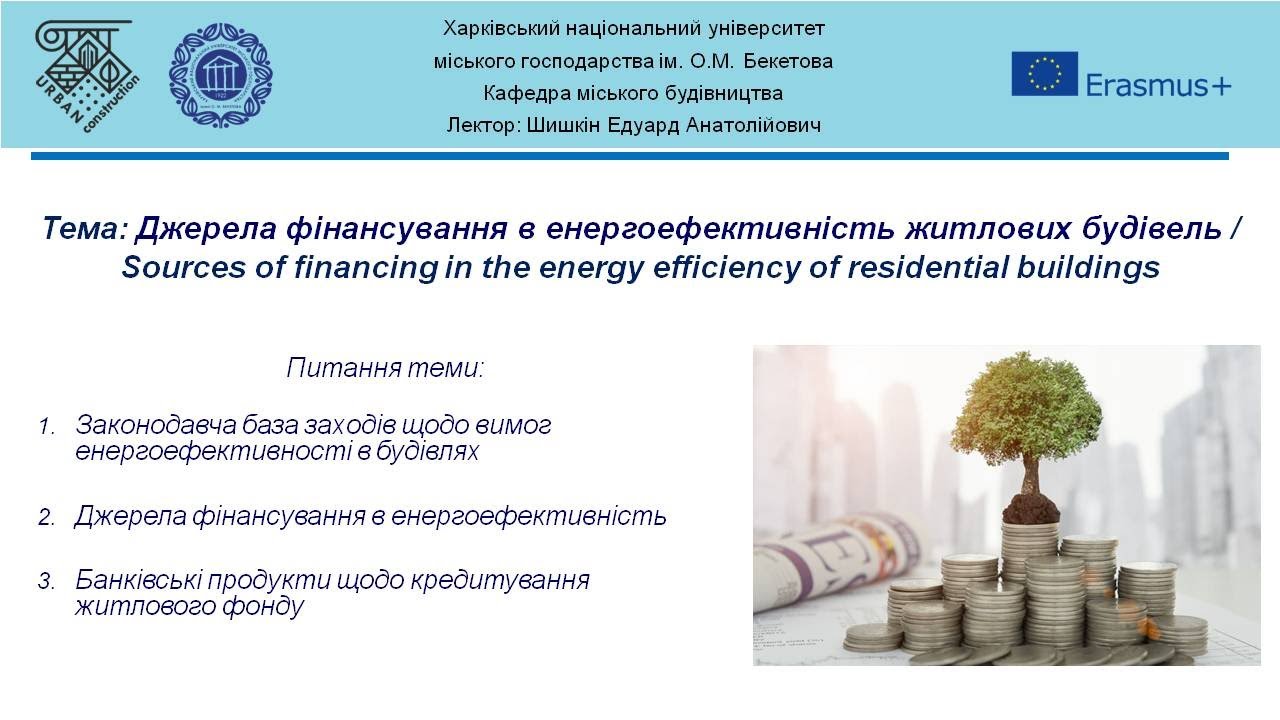 URBAN construction

Харківський національний університет міського господарства ім. О.М. Бекетова
Кафедра міського будівництва
Лектор: Шишкін Едуард Анатолійович

Erasmus+

Тема: Джерела фінансування в енергоефективність житлових будівель / Sources of financing in the energy efficiency of residential buildings

Питання теми:

1. Законодавча база заходів щодо вимог енергоефективності в будівлях

2. Джерела фінансування в енергоефективність

3. Банківські продукти щодо кредитування житлового фонду